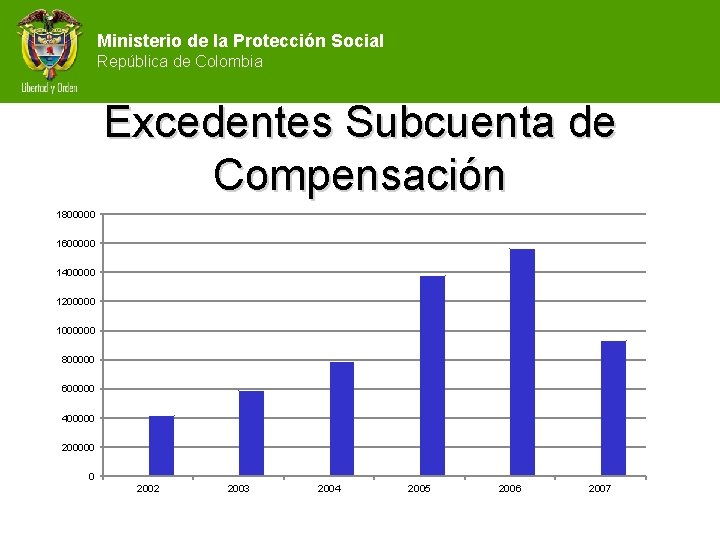 Libertad y Orden

Ministerio de la Protección Social
República de Colombia

Excedentes Subcuenta de Compensación

1800000
1600000
1400000
1200000
1000000
800000
600000
400000
200000
0

2002 2003 2004 2005 2006 2007